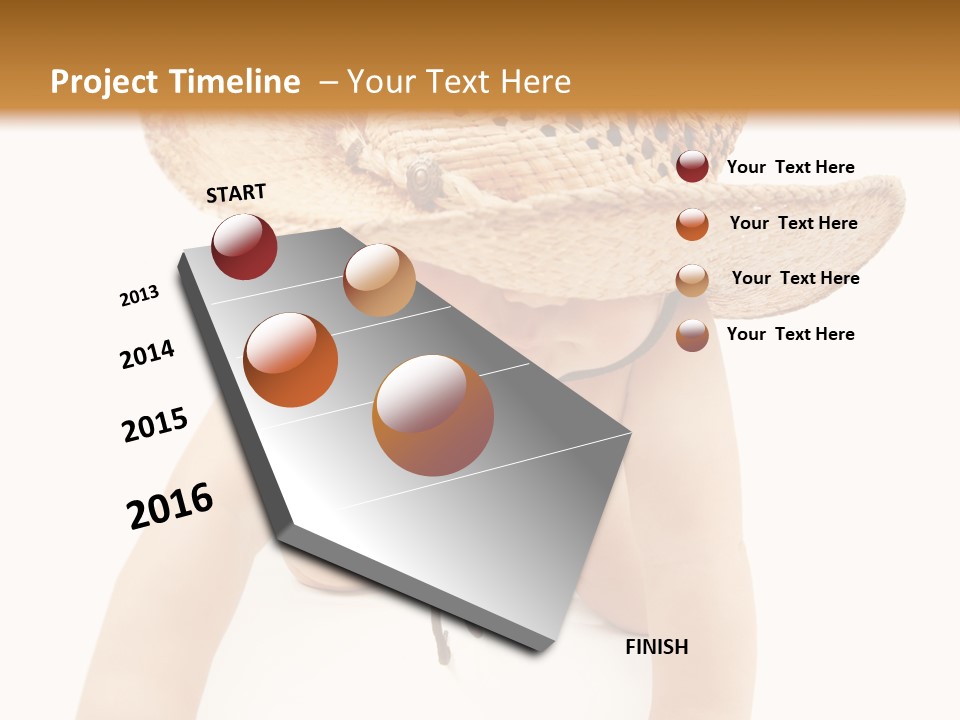 Project Timeline – Your Text Here

START

2013

2014

2015

2016

FINISH

Your Text Here

Your Text Here

Your Text Here

Your Text Here